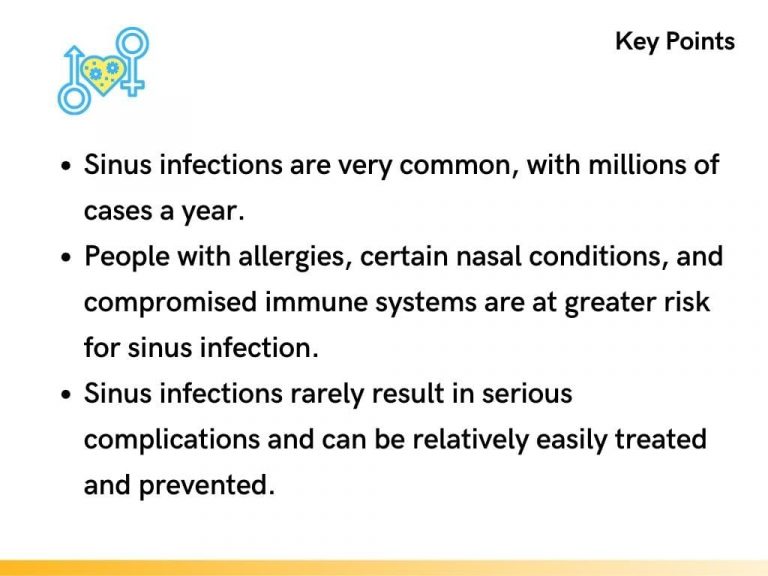 Key Points

• Sinus infections are very common, with millions of cases a year.
• People with allergies, certain nasal conditions, and compromised immune systems are at greater risk for sinus infection.
• Sinus infections rarely result in serious complications and can be relatively easily treated and prevented.